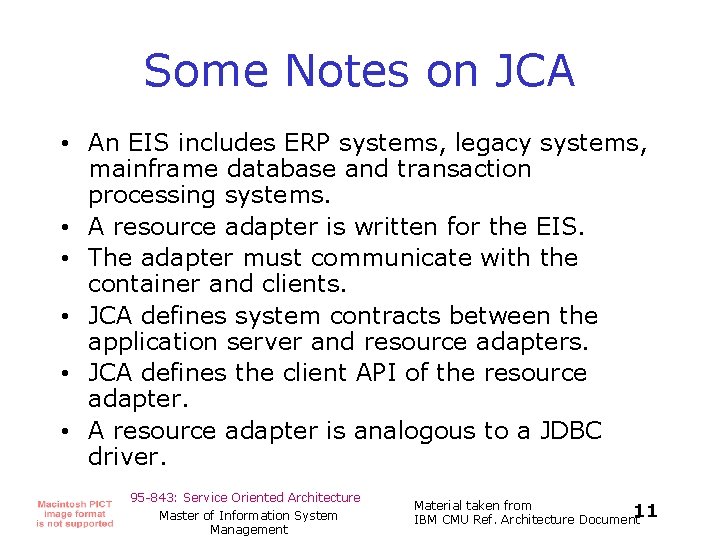 Some Notes on JCA

• An EIS includes ERP systems, legacy systems, mainframe database and transaction processing systems.
• A resource adapter is written for the EIS.
• The adapter must communicate with the container and clients.
• JCA defines system contracts between the application server and resource adapters.
• JCA defines the client API of the resource adapter.
• A resource adapter is analogous to a JDBC driver.

Macintosh PICT image format is not supported

95-843: Service Oriented Architecture

Master of Information System Management

Material taken from IBM CMU Ref. Architecture Document

11